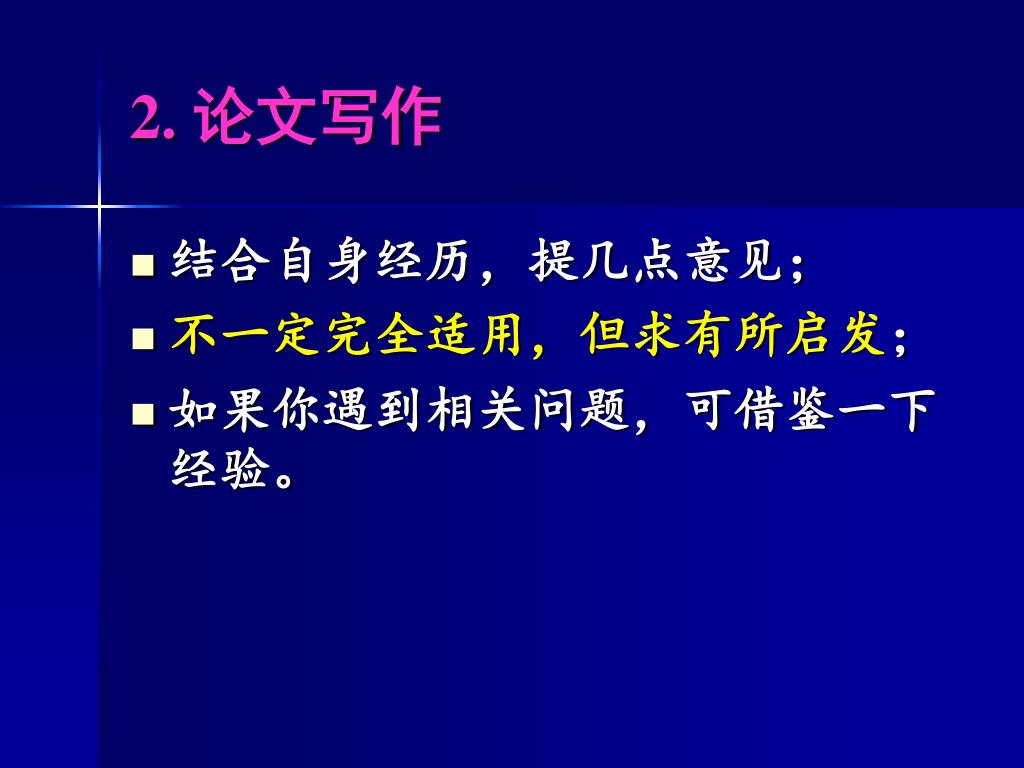 2. 论文写作

■ 结合自身经历，提几点意见；

■ 不一定完全适用，但求有所启发；

■ 如果你遇到相关问题，可借鉴一下经验。